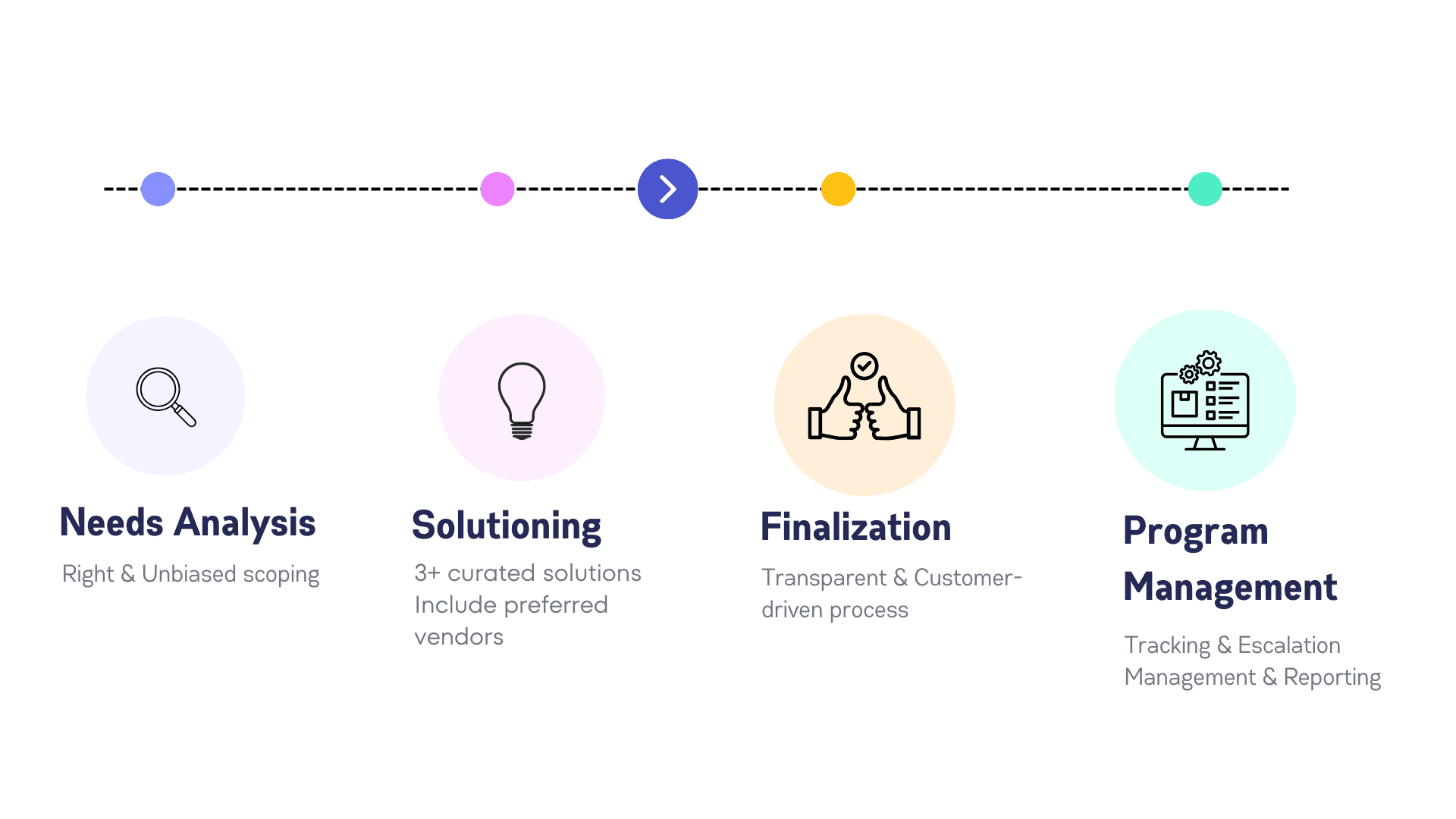 Needs Analysis

Right & Unbiased scoping

Solutioning

3+ curated solutions
Include preferred vendors

Finalization

Transparent & Customer-driven process

Program Management

Tracking & Escalation Management & Reporting